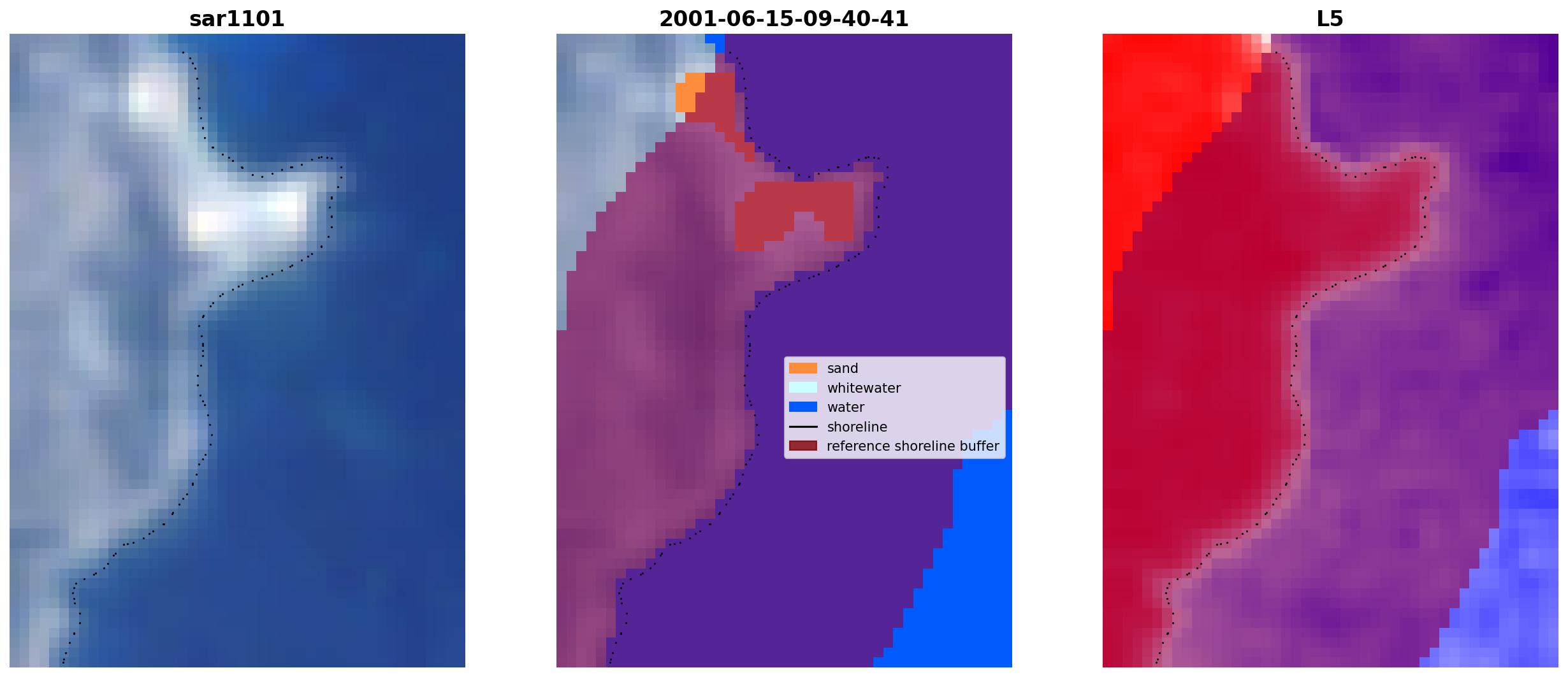 sar1101

2001-06-15-09-40-41

sand
whitewater
water
shoreline
reference shoreline buffer

L5